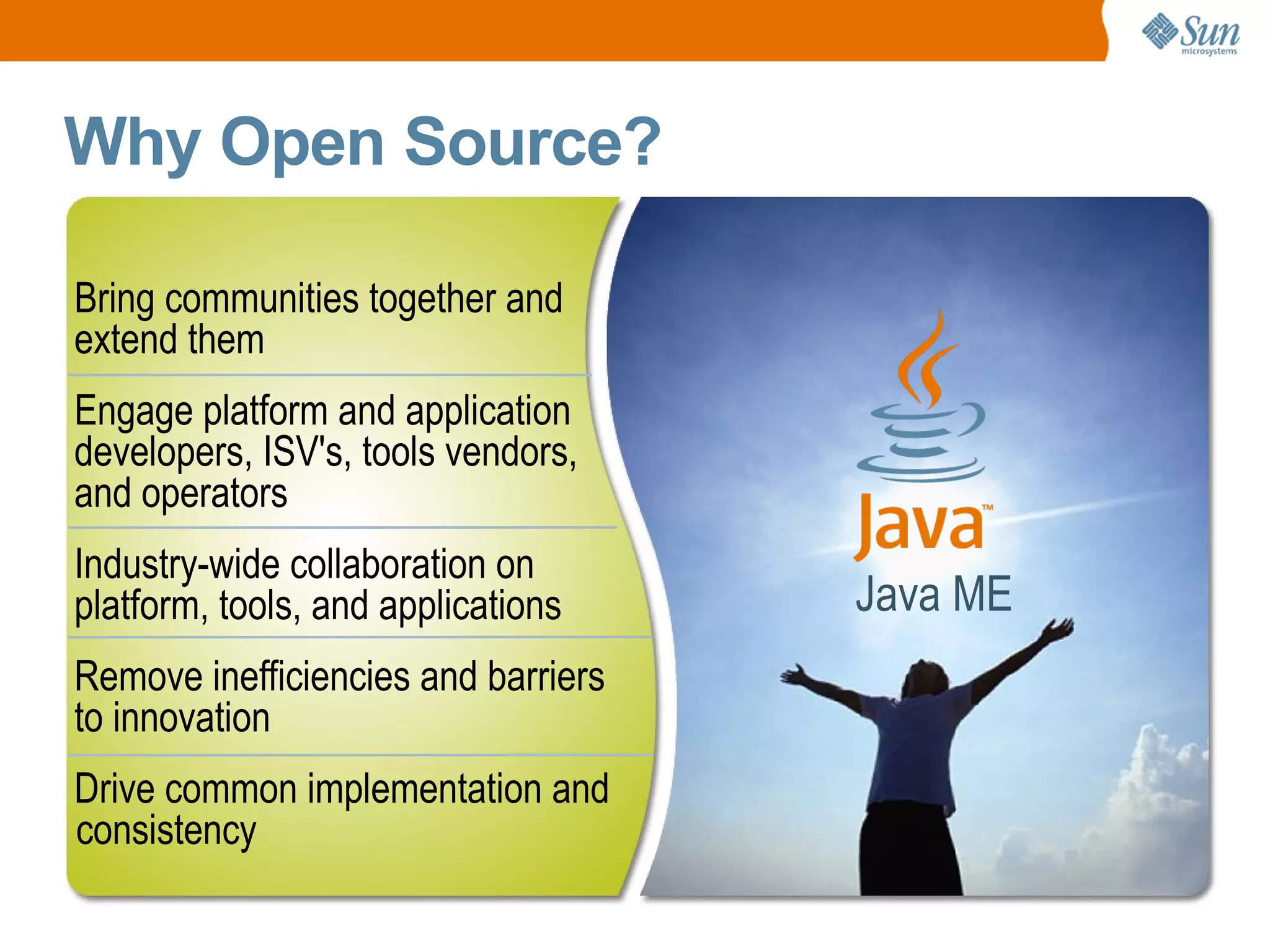 Sun microsystems

Why Open Source?

Bring communities together and extend them

Engage platform and application developers, ISV's, tools vendors, and operators

Industry-wide collaboration on platform, tools, and applications

Remove inefficiencies and barriers to innovation

Drive common implementation and consistency

Java™
Java ME